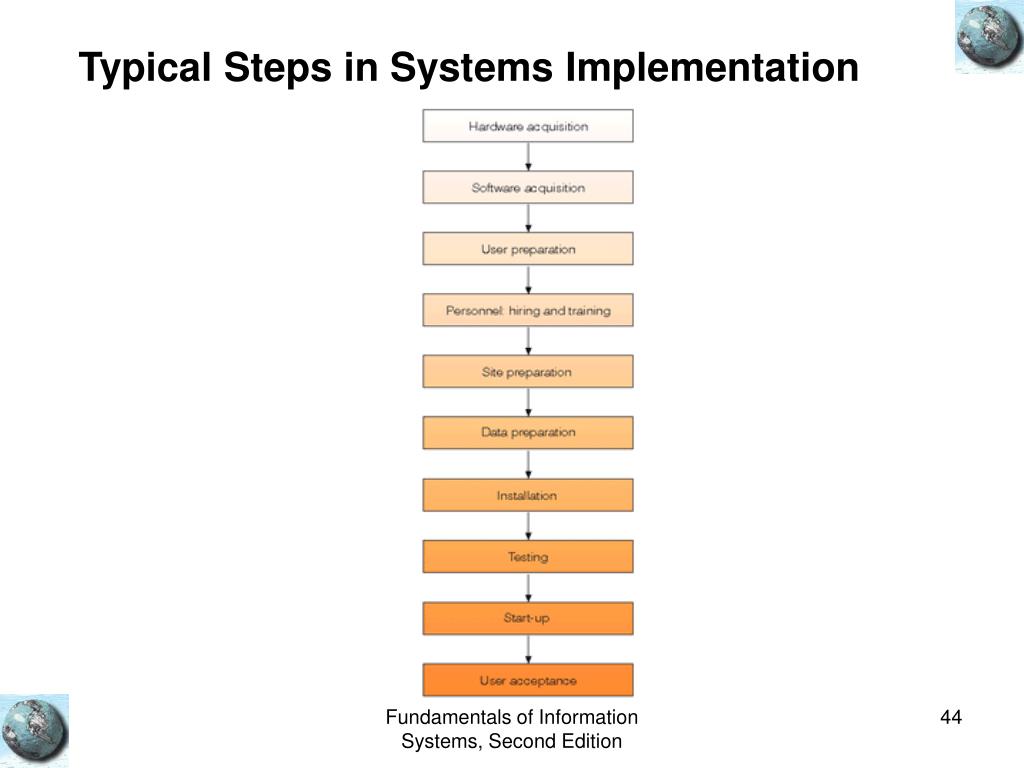 Typical Steps in Systems Implementation

Hardware acquisition

Software acquisition

User preparation

Personnel: hiring and training

Site preparation

Data preparation

Installation

Testing

Start-up

User acceptance

Fundamentals of Information Systems, Second Edition

44